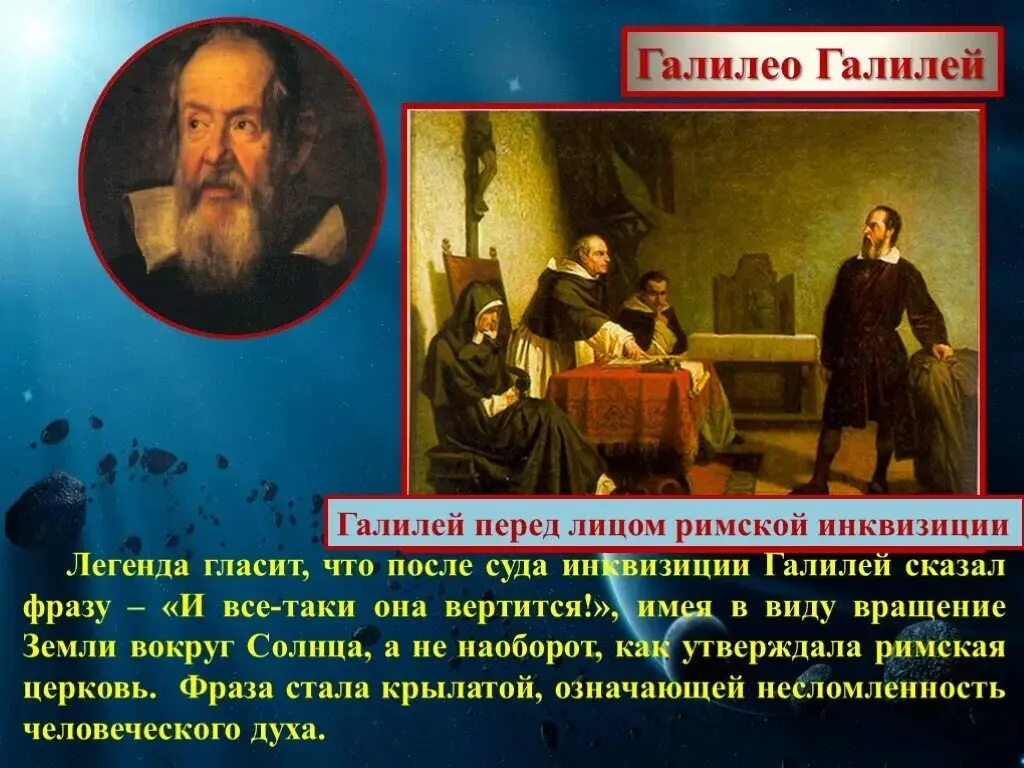 Галилео Галилей

Галилей перед лицом римской инквизиции

Легенда гласит, что после суда инквизиции Галилей сказал фразу – «И все-таки она вертится!», имея в виду вращение Земли вокруг Солнца, а не наоборот, как утверждала римская церковь. Фраза стала крылатой, означающей несломленность человеческого духа.